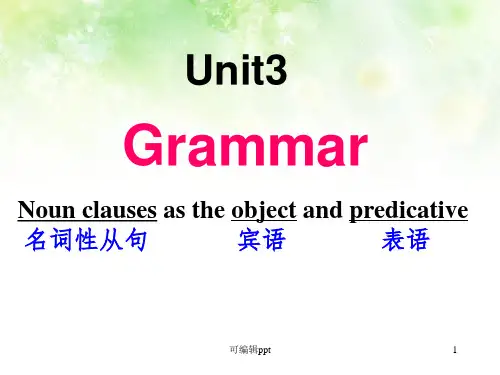 Unit3

Grammar

Noun clauses as the object and predicative
名词性从句 宾语 表语

可编辑ppt

1